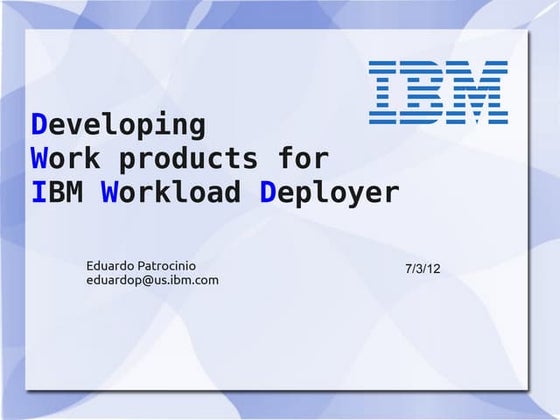 IBM

Developing
Work products for
IBM Workload Deployer

Eduardo Patrocinio
eduardop@us.ibm.com

7/3/12